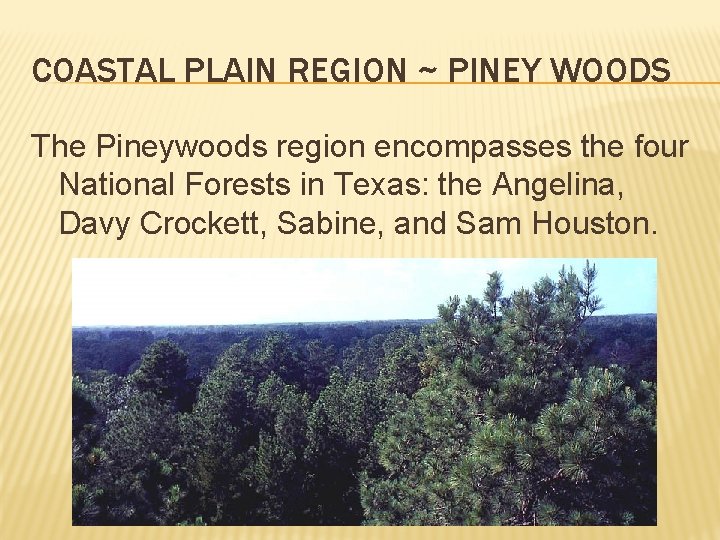 COASTAL PLAIN REGION ~ PINEY WOODS

The Pineywoods region encompasses the four National Forests in Texas: the Angelina, Davy Crockett, Sabine, and Sam Houston.